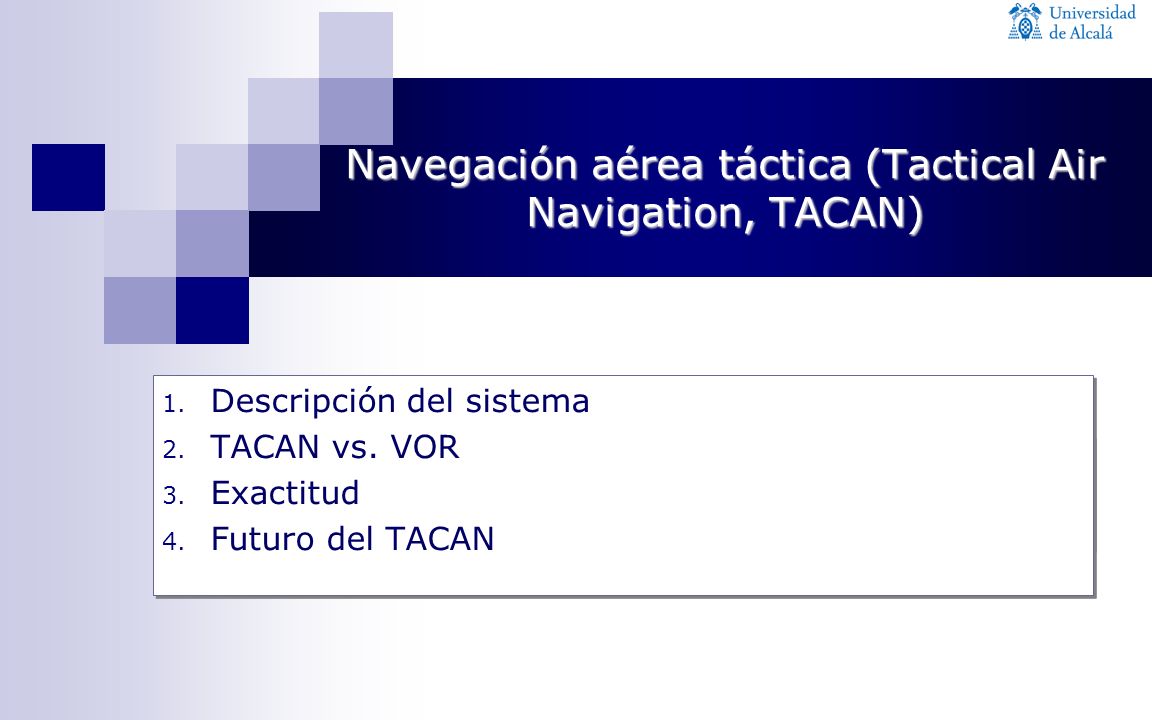 Universidad de Alcalá

Navegación aérea táctica (Tactical Air Navigation, TACAN)

1. Descripción del sistema
2. TACAN vs. VOR
3. Exactitud
4. Futuro del TACAN